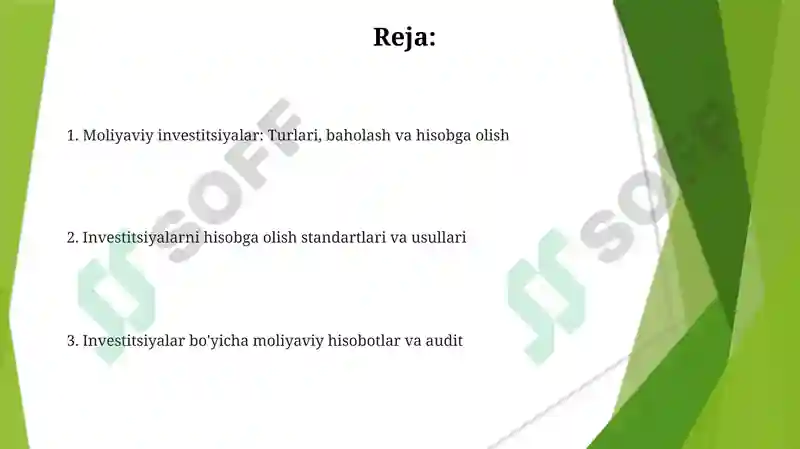 Reja:

1. Moliyaviy investitsiyalar: Turlari, baholash va hisobga olish

2. Investitsiyalarni hisobga olish standartlari va usullari

3. Investitsiyalar bo'yicha moliyaviy hisobotlar va audit

SOFF

SOFF